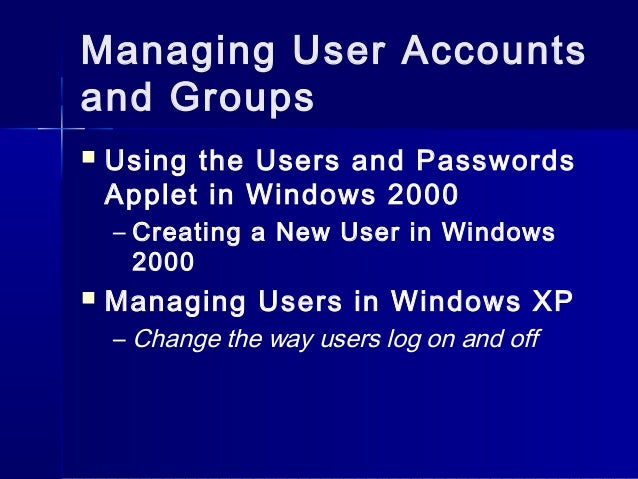 Managing User Accounts and Groups

▪ Using the Users and Passwords Applet in Windows 2000
– Creating a New User in Windows 2000

▪ Managing Users in Windows XP
– Change the way users log on and off